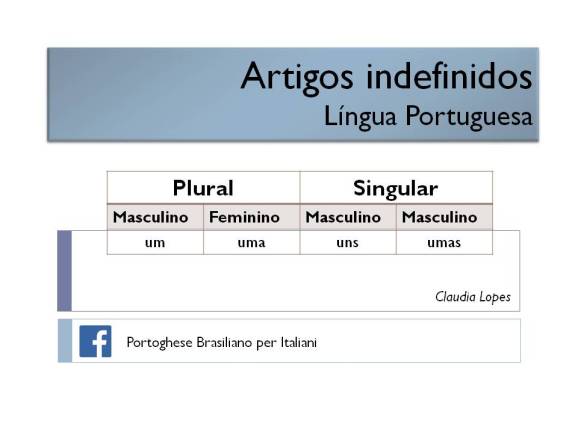 Artigos indefinidos
Língua Portuguesa

| Plural | | Singular | |
|---|---|---|---|
| Masculino | Feminino | Masculino | Masculino |
| um | uma | uns | umas |

Claudia Lopes

f

Portoghese Brasiliano per Italiani